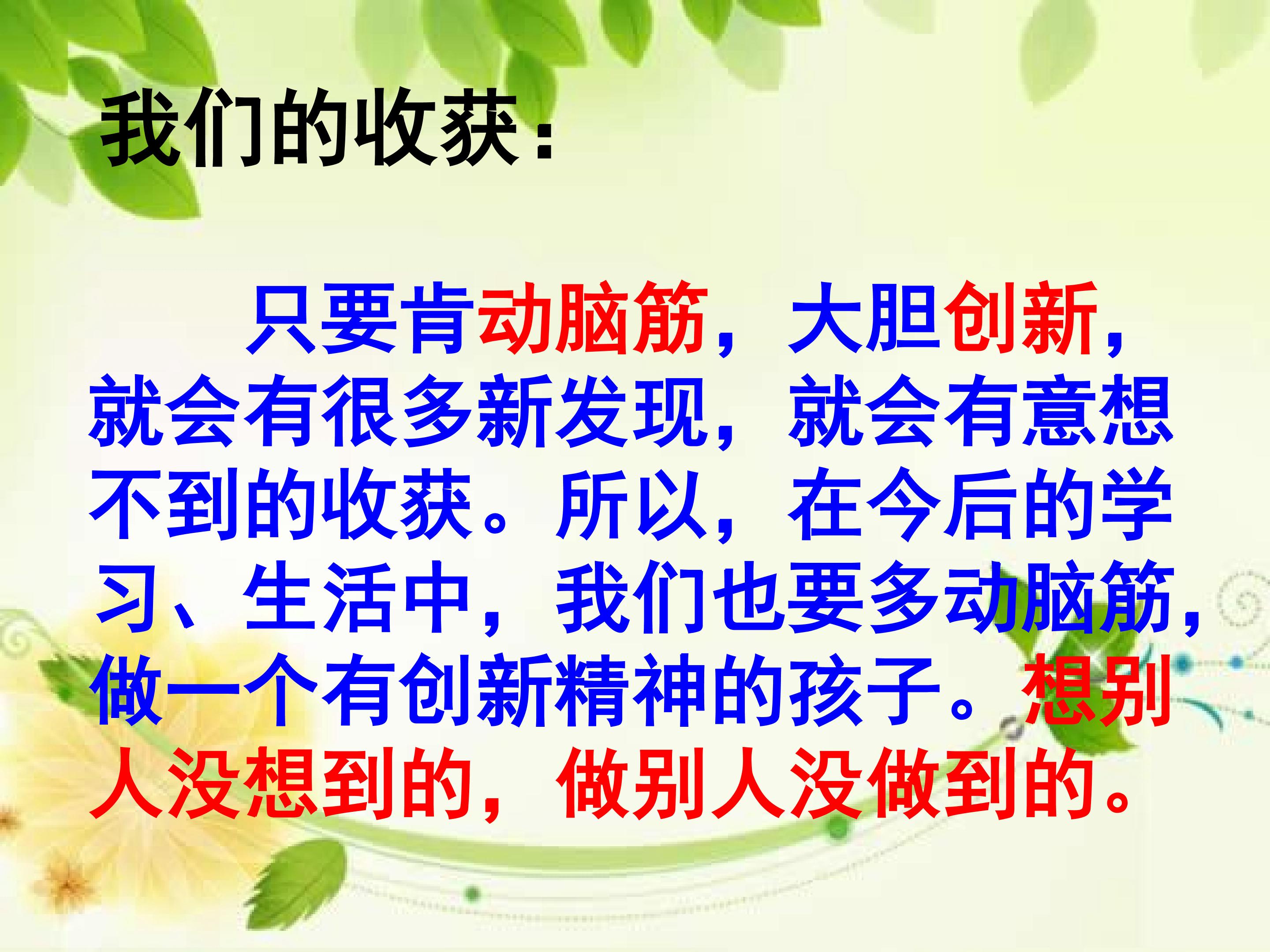 我们的收获：

只要肯动脑筋，大胆创新，就会有很多新发现，就会有意想不到的收获。所以，在今后的学习、生活中，我们也要多动脑筋，做一个有创新精神的孩子。想别人没想到的，做别人没做到的。